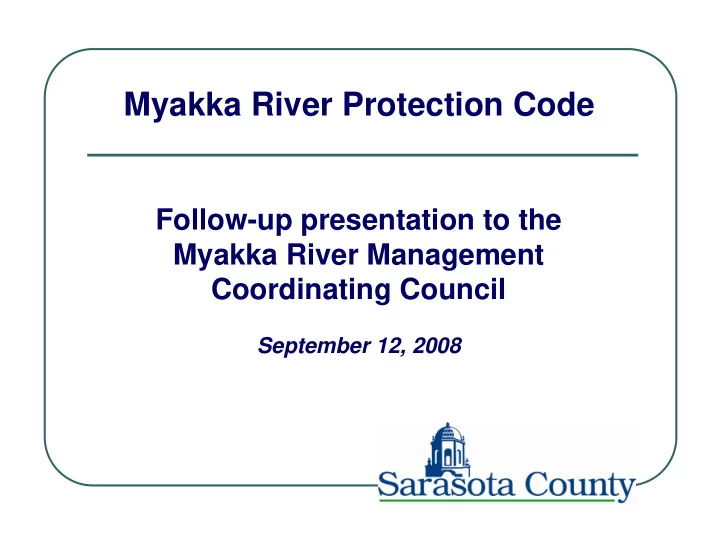 Myakka River Protection Code

Follow-up presentation to the Myakka River Management Coordinating Council

September 12, 2008

Sarasota County